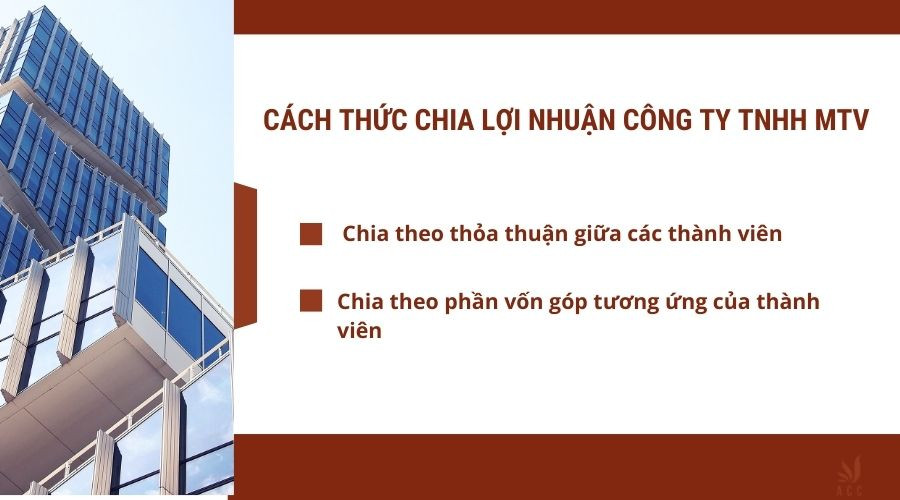 CÁCH THỨC CHIA LỢI NHUẬN CÔNG TY TNHH MTV

Chia theo thỏa thuận giữa các thành viên

Chia theo phần vốn góp tương ứng của thành viên

ACC